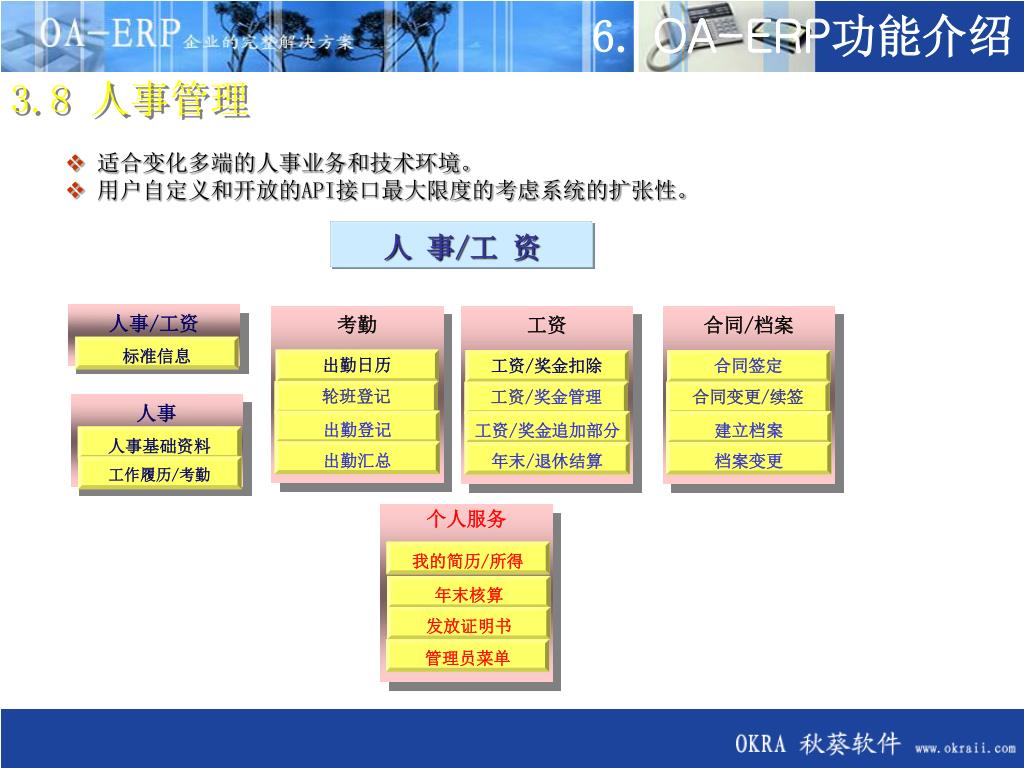 OA-ERP 企业的完整解决方案

6. OA-ERP功能介绍

3.8 人事管理

❖ 适合变化多端的人事业务和技术环境。
❖ 用户自定义和开放的API接口最大限度的考虑系统的扩张性。

人 事/工 资

人事/工资
标准信息

人事
人事基础资料
工作履历/考勤

考勤
出勤日历
轮班登记
出勤登记
出勤汇总

工资
工资/奖金扣除
工资/奖金管理
工资/奖金追加部分
年末/退休结算

合同/档案
合同签定
合同变更/续签
建立档案
档案变更

个人服务
我的简历/所得
年末核算
发放证明书
管理员菜单

OKRA 秋葵软件 www.okraii.com